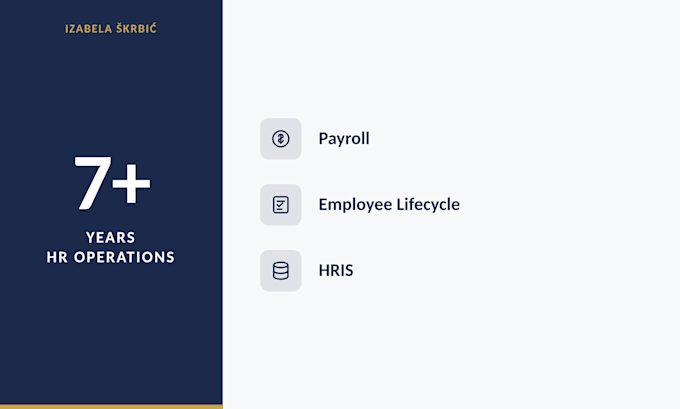 IZABELA ŠKRBIĆ

7+

YEARS
HR OPERATIONS

Payroll

Employee Lifecycle

HRIS